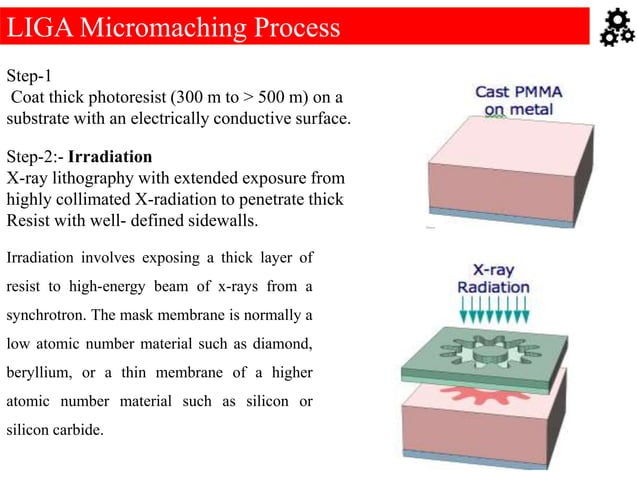 LIGA Micromaching Process

Step-1
Coat thick photoresist (300 m to > 500 m) on a substrate with an electrically conductive surface.

Step-2:- **Irradiation**
X-ray lithography with extended exposure from highly collimated X-radiation to penetrate thick Resist with well- defined sidewalls.

Irradiation involves exposing a thick layer of resist to high-energy beam of x-rays from a synchrotron. The mask membrane is normally a low atomic number material such as diamond, beryllium, or a thin membrane of a higher atomic number material such as silicon or silicon carbide.

Cast PMMA on metal

X-ray Radiation